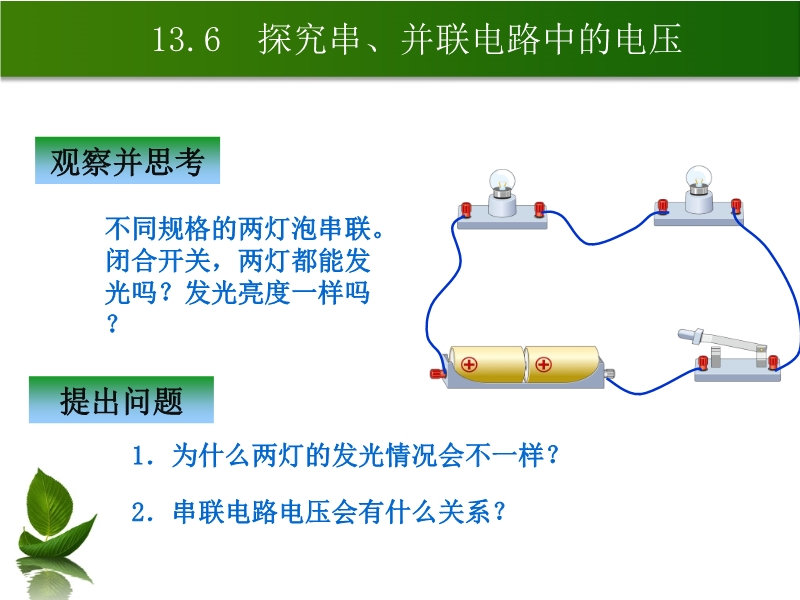 13.6 探究串、并联电路中的电压

观察并思考

不同规格的两灯泡串联。闭合开关，两灯都能发光吗？发光亮度一样吗？

提出问题

1. 为什么两灯的发光情况会不一样？

2. 串联电路电压会有什么关系？